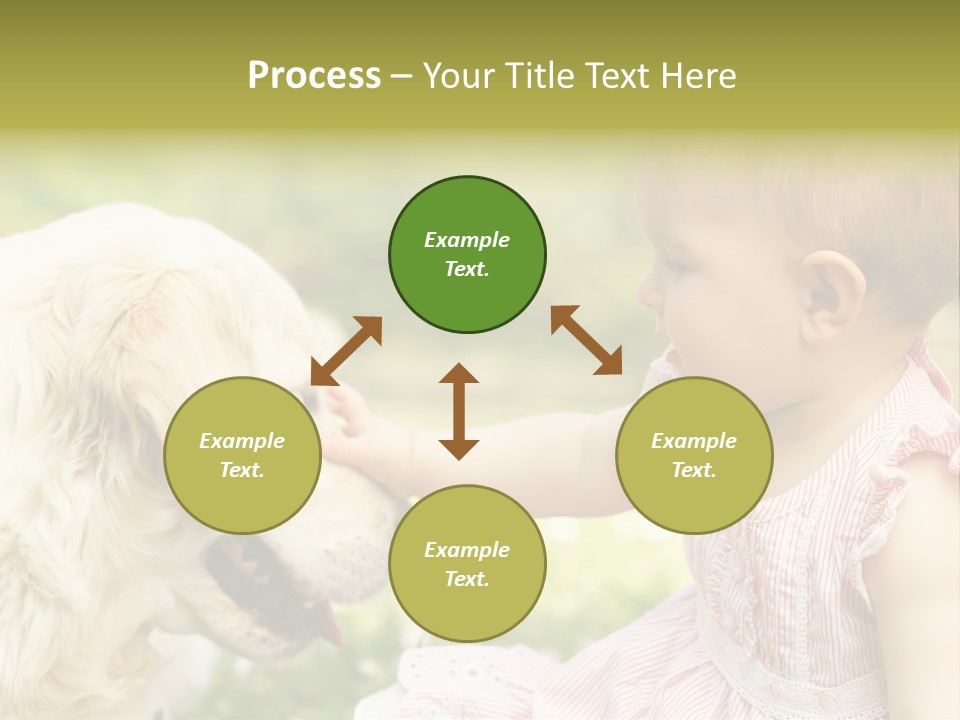 Process – Your Title Text Here

Example Text.

Example Text.

Example Text.

Example Text.